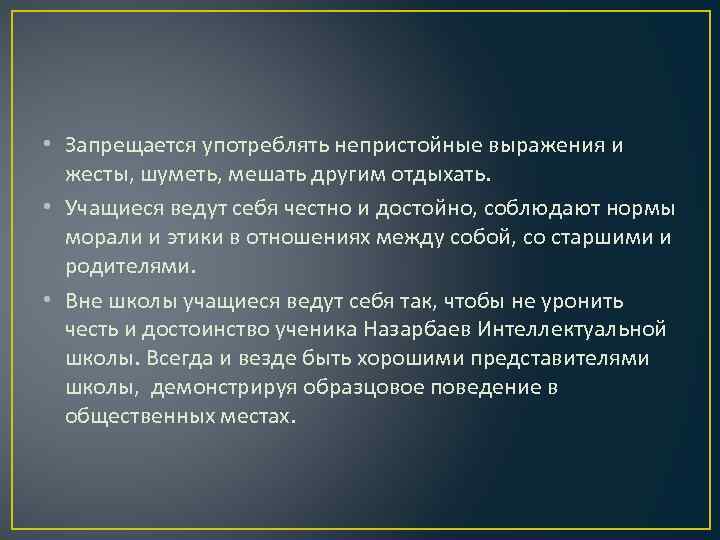 • Запрещается употреблять непристойные выражения и жесты, шуметь, мешать другим отдыхать.

• Учащиеся ведут себя честно и достойно, соблюдают нормы морали и этики в отношениях между собой, со старшими и родителями.

• Вне школы учащиеся ведут себя так, чтобы не уронить честь и достоинство ученика Назарбаев Интеллектуальной школы. Всегда и везде быть хорошими представителями школы, демонстрируя образцовое поведение в общественных местах.